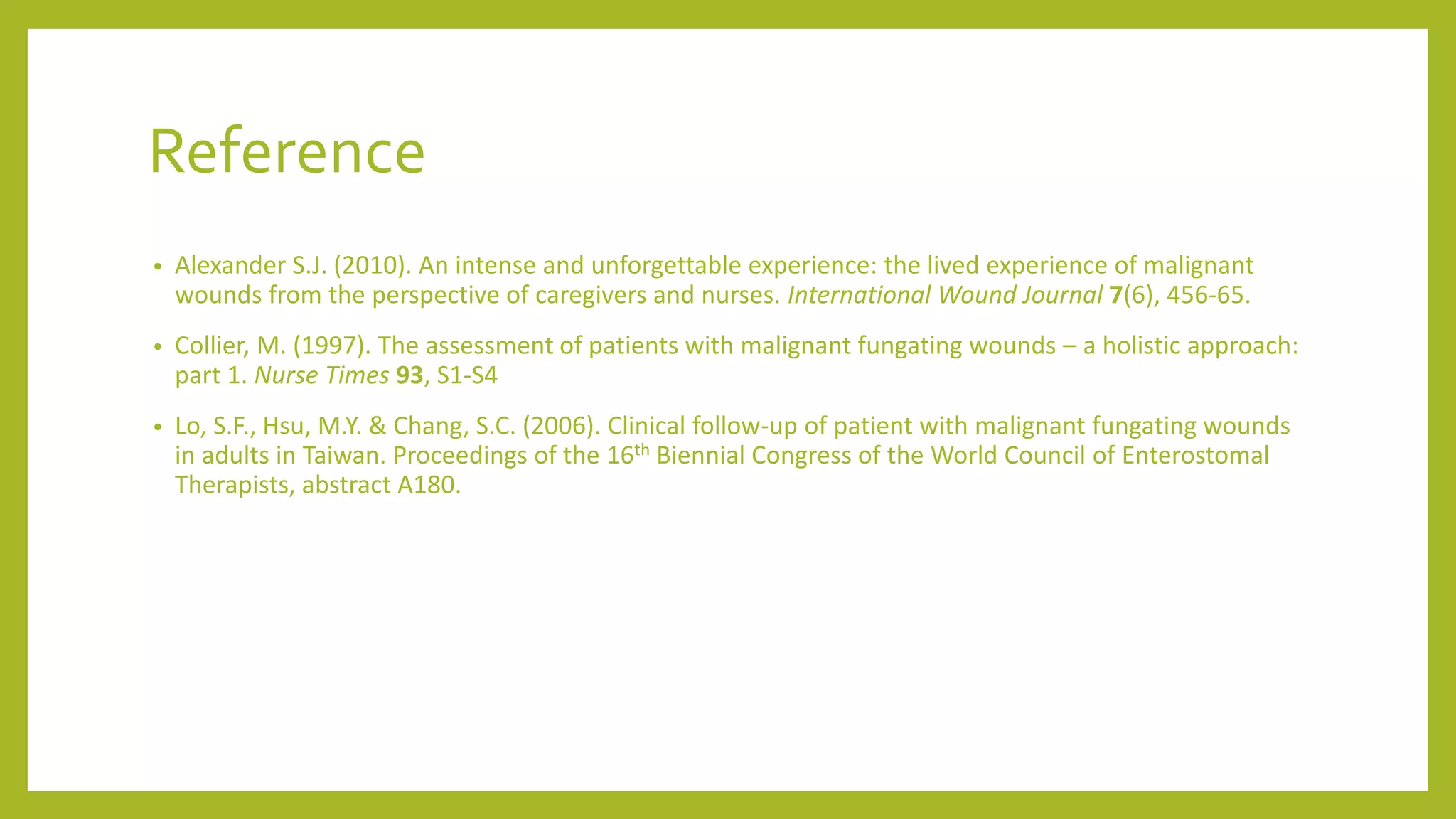 Reference

• Alexander S.J. (2010). An intense and unforgettable experience: the lived experience of malignant wounds from the perspective of caregivers and nurses. International Wound Journal 7(6), 456-65.

• Collier, M. (1997). The assessment of patients with malignant fungating wounds – a holistic approach: part 1. Nurse Times 93, S1-S4

• Lo, S.F., Hsu, M.Y. & Chang, S.C. (2006). Clinical follow-up of patient with malignant fungating wounds in adults in Taiwan. Proceedings of the 16$^{th}$ Biennial Congress of the World Council of Enterostomal Therapists, abstract A180.